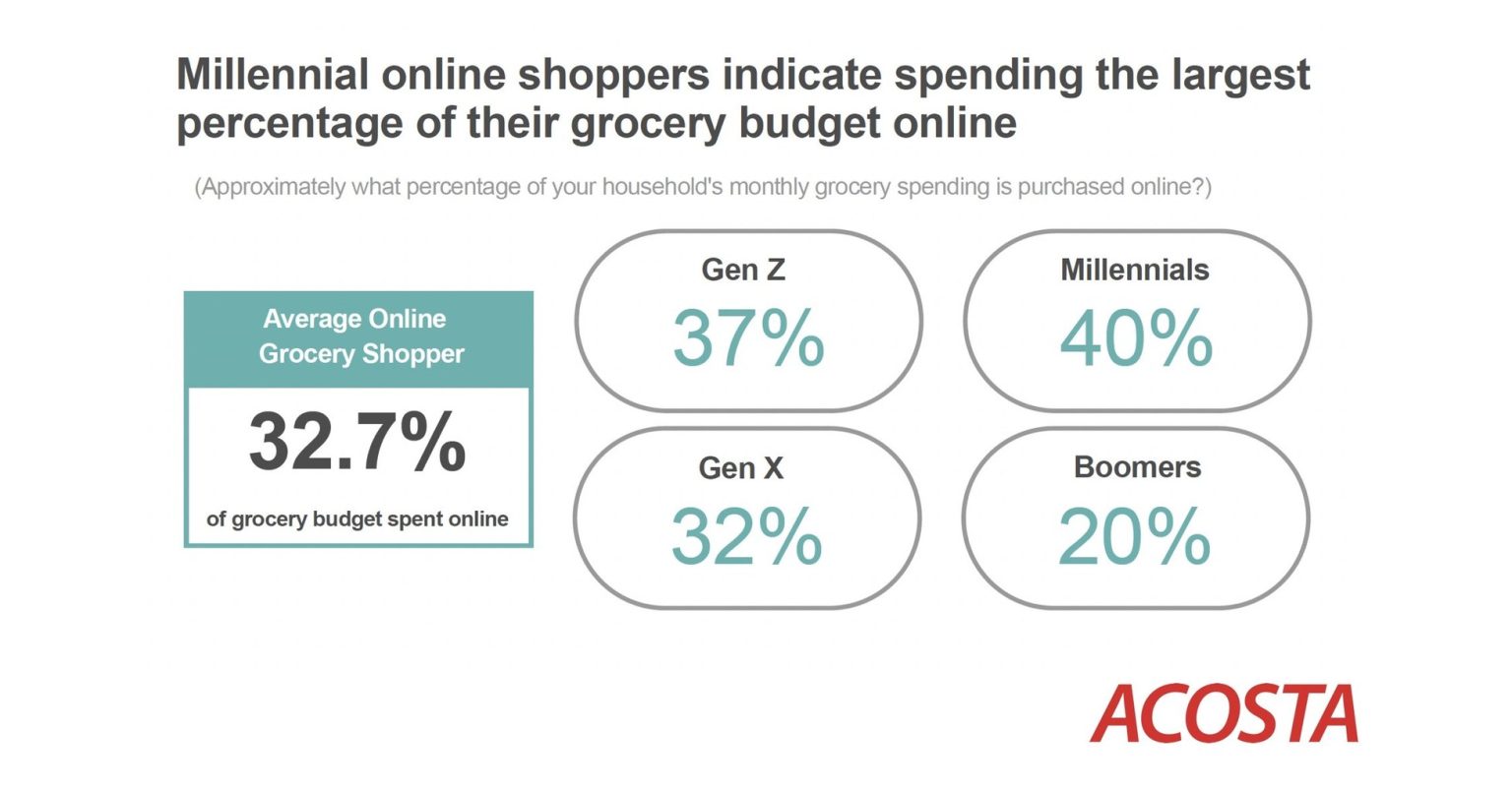 Millennial online shoppers indicate spending the largest percentage of their grocery budget online

(Approximately what percentage of your household's monthly grocery spending is purchased online?)

Average Online Grocery Shopper

32.7%

of grocery budget spent online

Gen Z
37%

Millennials
40%

Gen X
32%

Boomers
20%

ACOSTA